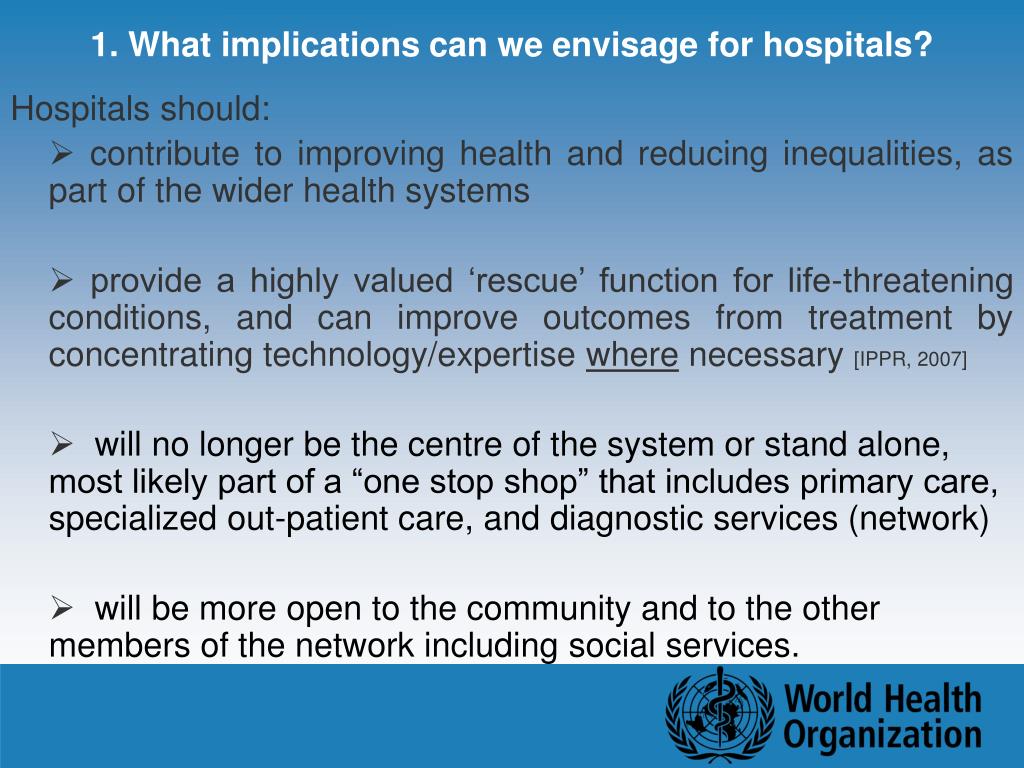 1. What implications can we envisage for hospitals?

Hospitals should:

➢ contribute to improving health and reducing inequalities, as part of the wider health systems

➢ provide a highly valued ‘rescue’ function for life-threatening conditions, and can improve outcomes from treatment by concentrating technology/expertise where necessary [IPPR, 2007]

➢ will no longer be the centre of the system or stand alone, most likely part of a “one stop shop” that includes primary care, specialized out-patient care, and diagnostic services (network)

➢ will be more open to the community and to the other members of the network including social services.

World Health Organization